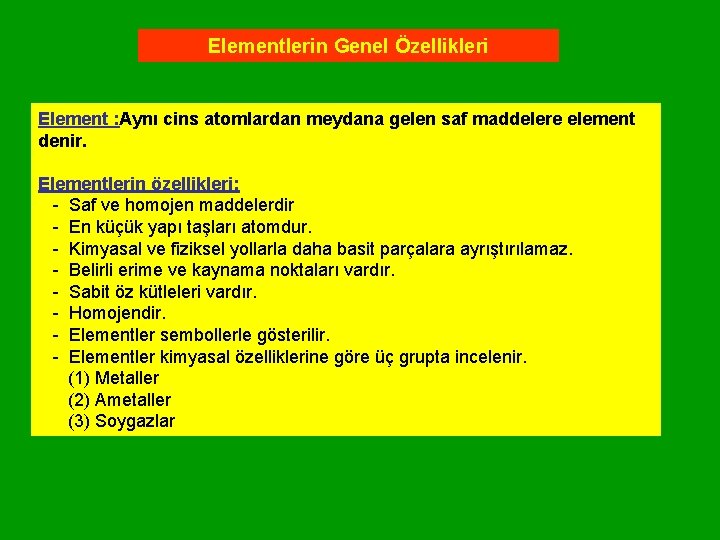 Elementlerin Genel Özellikleri

Element :Aynı cins atomlardan meydana gelen saf maddelere element denir.

Elementlerin özellikleri:
- Saf ve homojen maddelerdir
- En küçük yapı taşları atomdur.
- Kimyasal ve fiziksel yollarla daha basit parçalara ayrıştırılamaz.
- Belirli erime ve kaynama noktaları vardır.
- Sabit öz kütleleri vardır.
- Homojendir.
- Elementler sembollerle gösterilir.
- Elementler kimyasal özelliklerine göre üç grupta incelenir.
(1) Metaller
(2) Ametaller
(3) Soygazlar